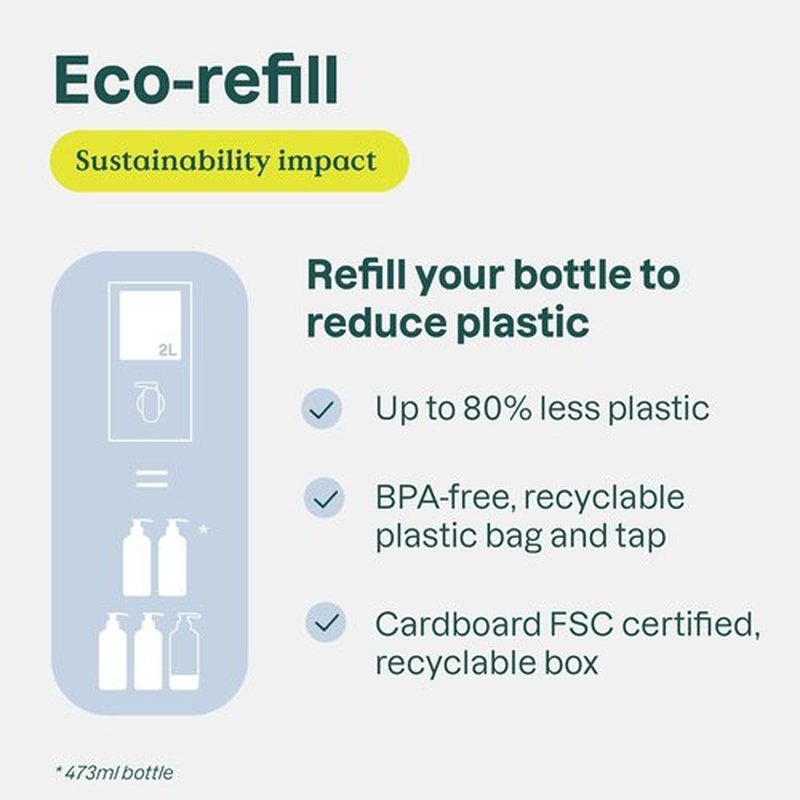 Eco-refill

Sustainability impact

2L

=

*

Refill your bottle to reduce plastic

✓ Up to 80% less plastic

✓ BPA-free, recyclable plastic bag and tap

✓ Cardboard FSC certified, recyclable box

* 473ml bottle